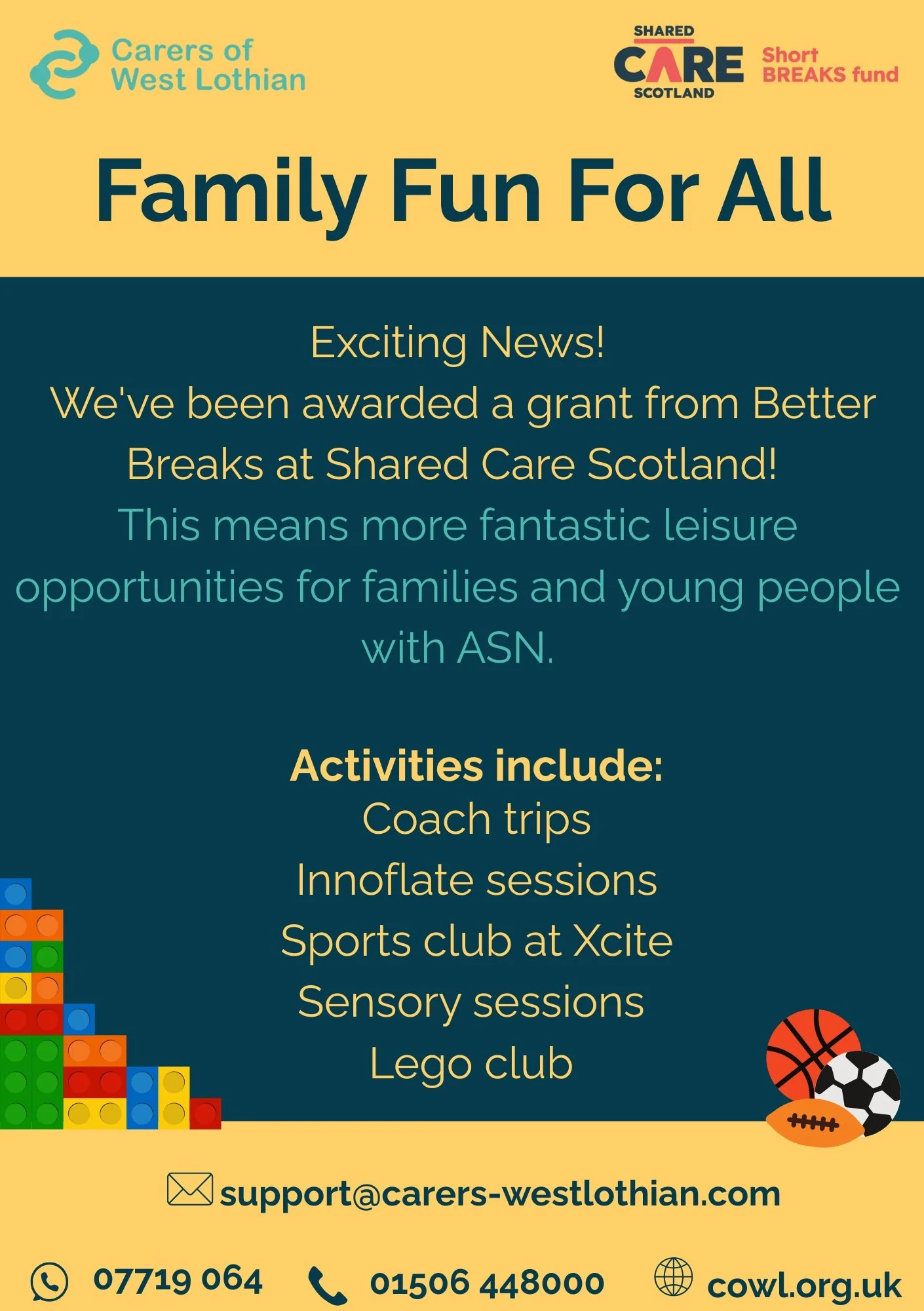 Carers of West Lothian

SHARED CARE SCOTLAND Short BREAKS fund

Family Fun For All

Exciting News!
We've been awarded a grant from Better Breaks at Shared Care Scotland!
This means more fantastic leisure opportunities for families and young people with ASN.

Activities include:
Coach trips
Innoflate sessions
Sports club at Xcite
Sensory sessions
Lego club

support@carers-westlothian.com

07719 064

01506 448000

cowl.org.uk